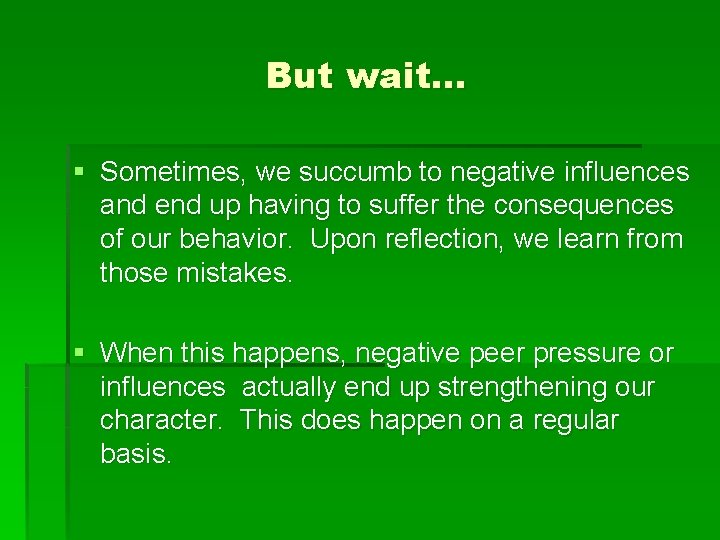 But wait…

▪ Sometimes, we succumb to negative influences and end up having to suffer the consequences of our behavior. Upon reflection, we learn from those mistakes.

▪ When this happens, negative peer pressure or influences actually end up strengthening our character. This does happen on a regular basis.